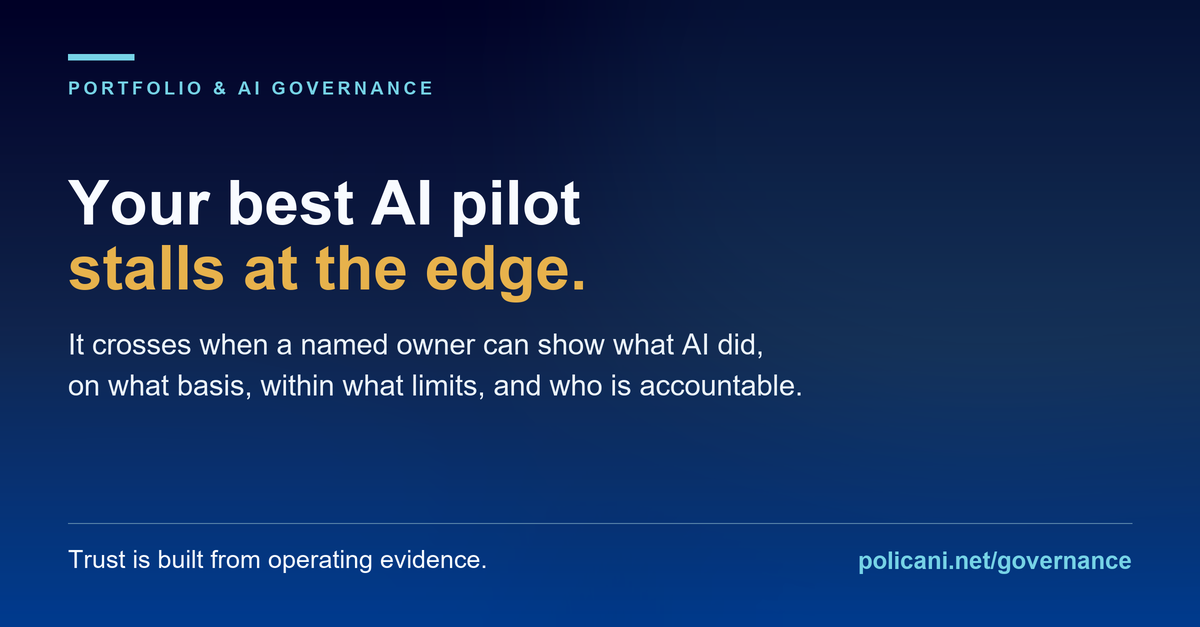 PORTFOLIO & AI GOVERNANCE

Your best AI pilot
stalls at the edge.

It crosses when a named owner can show what AI did, on what basis, within what limits, and who is accountable.

Trust is built from operating evidence.

policani.net/governance